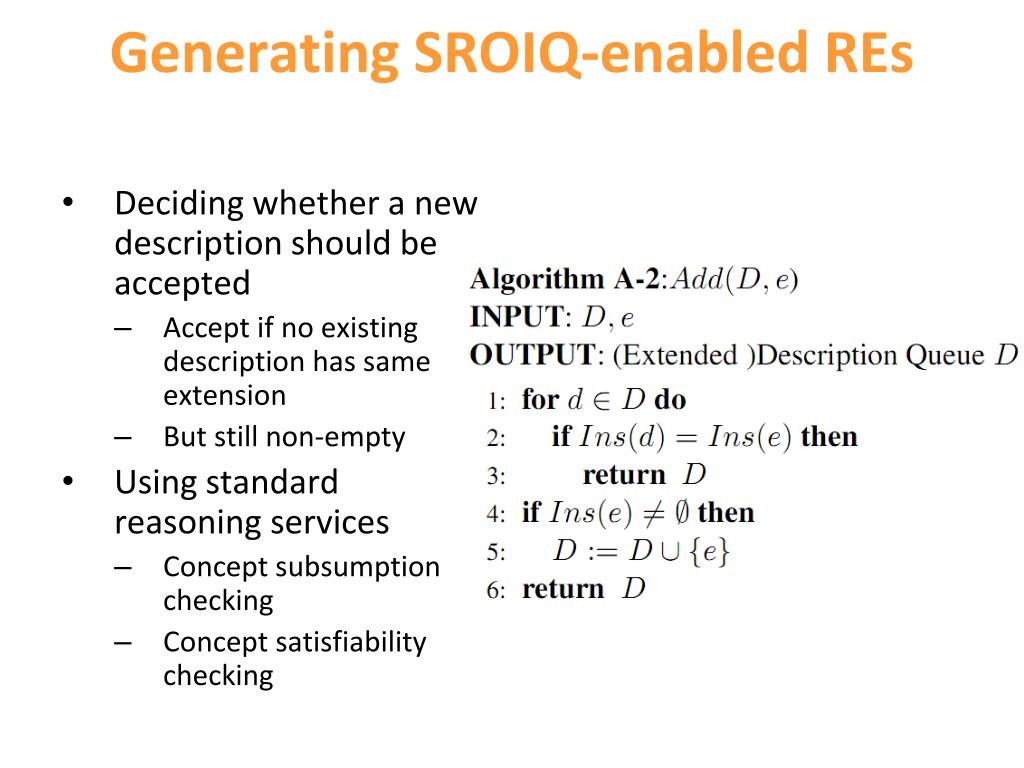 Generating SROIQ-enabled REs

• Deciding whether a new description should be accepted
– Accept if no existing description has same extension
– But still non-empty
• Using standard reasoning services
– Concept subsumption checking
– Concept satisfiability checking

**Algorithm A-2**:$Add(D, e)$
**INPUT**: $D, e$
**OUTPUT**: (Extended )Description Queue $D$
1: **for** $d \in D$ **do**
2: **if** $Ins(d) = Ins(e)$ **then**
3: **return** $D$
4: **if** $Ins(e) \neq \emptyset$ **then**
5: $D := D \cup \{e\}$
6: **return** $D$